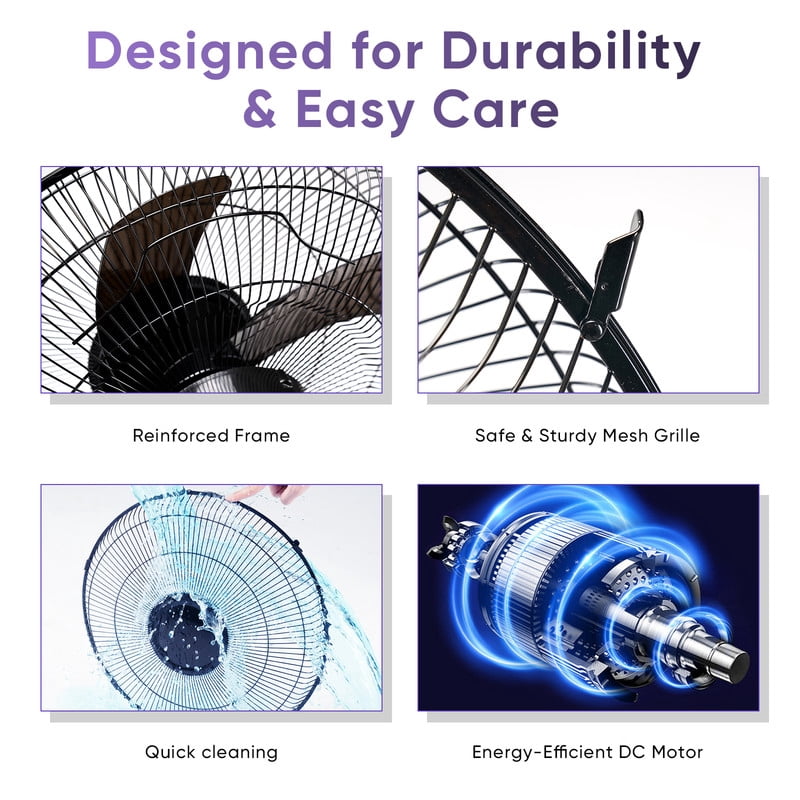 Designed for Durability & Easy Care

Reinforced Frame

Safe & Sturdy Mesh Grille

Quick cleaning

Energy-Efficient DC Motor